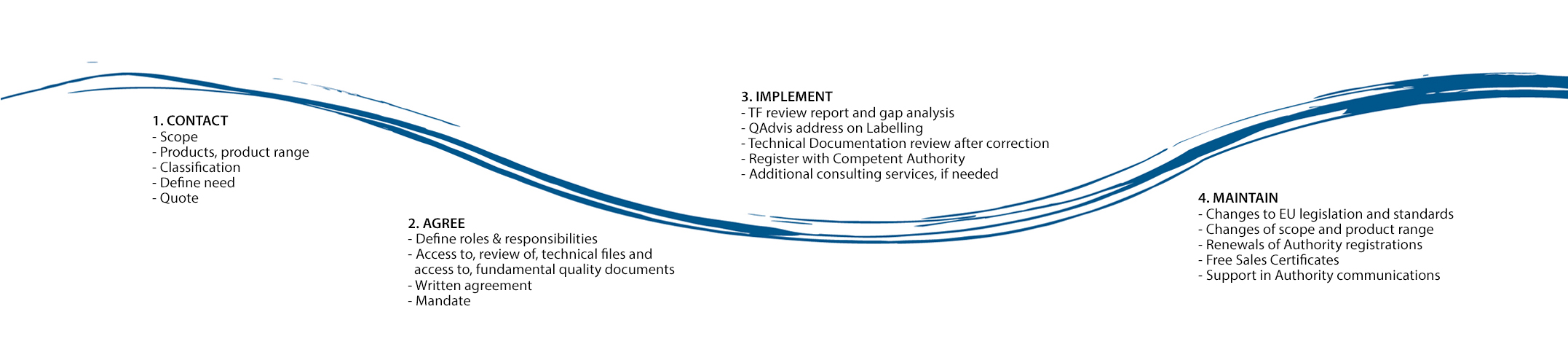 1. CONTACT
- Scope
- Products, product range
- Classification
- Define need
- Quote

2. AGREE
- Define roles & responsibilities
- Access to, review of, technical files and access to, fundamental quality documents
- Written agreement
- Mandate

3. IMPLEMENT
- TF review report and gap analysis
- QAdvis address on Labelling
- Technical Documentation review after correction
- Register with Competent Authority
- Additional consulting services, if needed

4. MAINTAIN
- Changes to EU legislation and standards
- Changes of scope and product range
- Renewals of Authority registrations
- Free Sales Certificates
- Support in Authority communications